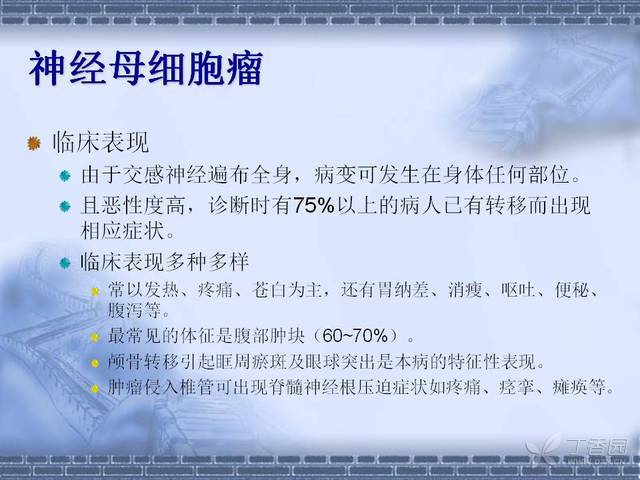 神经母细胞瘤

临床表现

由于交感神经遍布全身，病变可发生在身体任何部位。

且恶性度高，诊断时有75%以上的病人已有转移而出现相应症状。

临床表现多种多样

常以发热、疼痛、苍白为主，还有胃纳差、消瘦、呕吐、便秘、腹泻等。

最常见的体征是腹部肿块（60~70%）。

颅骨转移引起眶周瘀斑及眼球突出是本病的特征性表现。

肿瘤侵入椎管可出现脊髓神经根压迫症状如疼痛、痉挛、瘫痪等。

丁香园